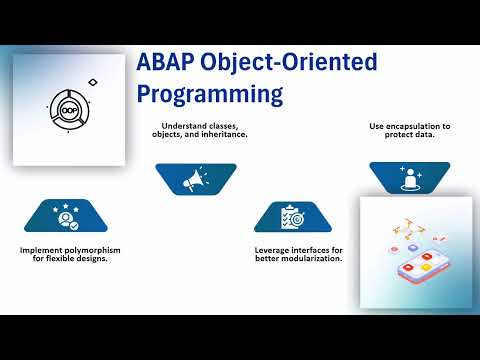 OOP

ABAP Object-Oriented Programming

Understand classes, objects, and inheritance.

Use encapsulation to protect data.

Implement polymorphism for flexible designs.

Leverage interfaces for better modularization.